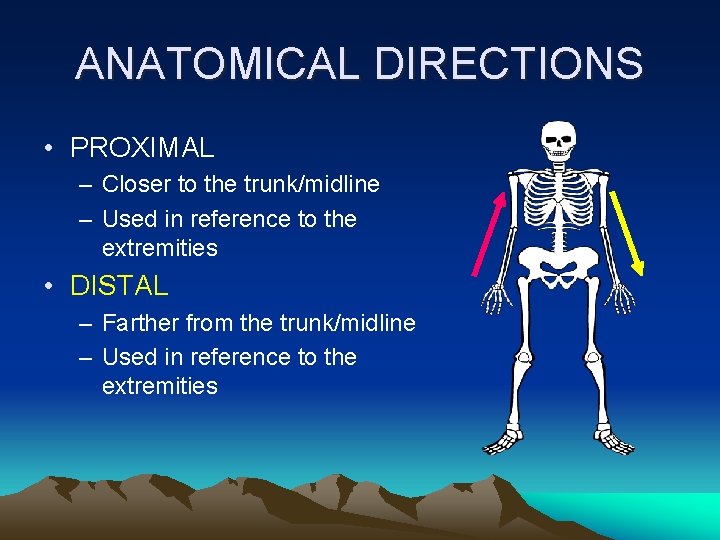 ANATOMICAL DIRECTIONS

• PROXIMAL
– Closer to the trunk/midline
– Used in reference to the extremities

• DISTAL
– Farther from the trunk/midline
– Used in reference to the extremities